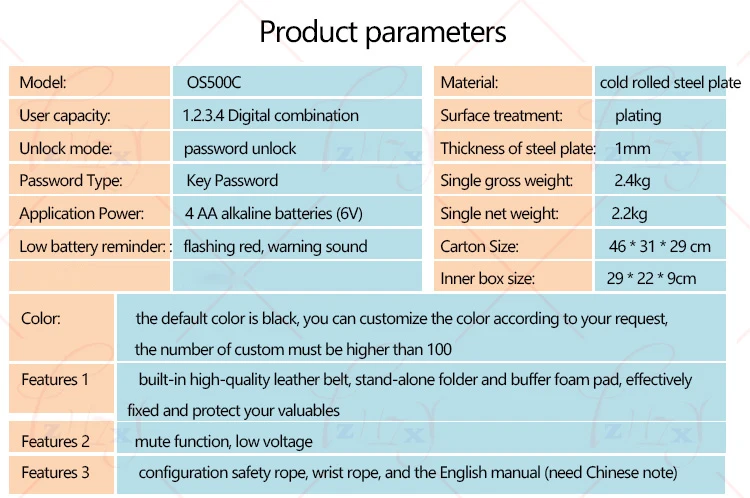 Product parameters

| Model: | OS500C |
|---|---|
| User capacity: | 1.2.3.4 Digital combination |
| Unlock mode: | password unlock |
| Password Type: | Key Password |
| Application Power: | 4 AA alkaline batteries (6V) |
| Low battery reminder: : | flashing red, warning sound |
| | |

| Material: | cold rolled steel plate |
|---|---|
| Surface treatment: | plating |
| Thickness of steel plate: | 1mm |
| Single gross weight: | 2.4kg |
| Single net weight: | 2.2kg |
| Carton Size: | 46 * 31 * 29 cm |
| Inner box size: | 29 * 22 * 9cm |

| Color: | the default color is black, you can customize the color according to your request, the number of custom must be higher than 100 |
|---|---|
| Features 1 | built-in high-quality leather belt, stand-alone folder and buffer foam pad, effectively fixed and protect your valuables |
| Features 2 | mute function, low voltage |
| Features 3 | configuration safety rope, wrist rope, and the English manual (need Chinese note) |